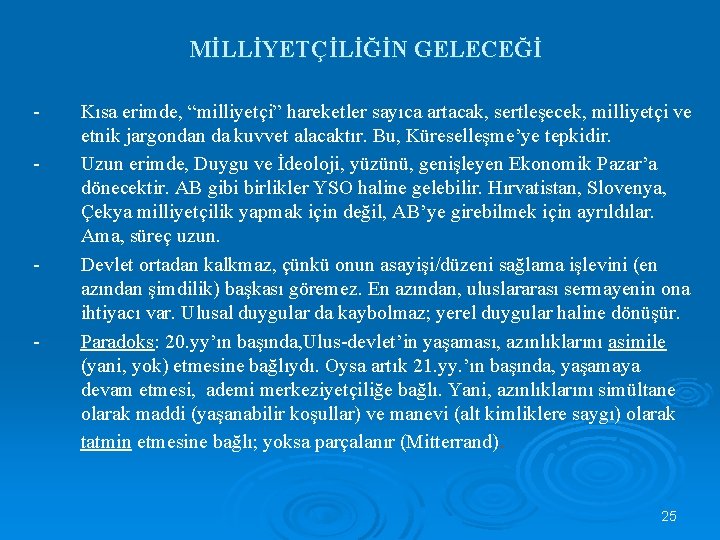 MİLLİYETÇİLİĞİN GELECEĞİ

- Kısa erimde, “milliyetçi” hareketler sayıca artacak, sertleşecek, milliyetçi ve etnik jargondan da kuvvet alacaktır. Bu, Küreselleşme’ye tepkidir.

- Uzun erimde, Duygu ve İdeoloji, yüzünü, genişleyen Ekonomik Pazar’a dönecektir. AB gibi birlikler YSO haline gelebilir. Hırvatistan, Slovenya, Çekya milliyetçilik yapmak için değil, AB’ye girebilmek için ayrıldılar. Ama, süreç uzun.

- Devlet ortadan kalkmaz, çünkü onun asayişi/düzeni sağlama işlevini (en azından şimdilik) başkası göremez. En azından, uluslararası sermayenin ona ihtiyacı var. Ulusal duygular da kaybolmaz; yerel duygular haline dönüşür.

- Paradoks: 20.yy’ın başında,Ulus-devlet’in yaşaması, azınlıklarını asimile (yani, yok) etmesine bağlıydı. Oysa artık 21.yy.’ın başında, yaşamaya devam etmesi, ademi merkeziyetçiliğe bağlı. Yani, azınlıklarını simültane olarak maddi (yaşanabilir koşullar) ve manevi (alt kimliklere saygı) olarak tatmin etmesine bağlı; yoksa parçalanır (Mitterrand).

25